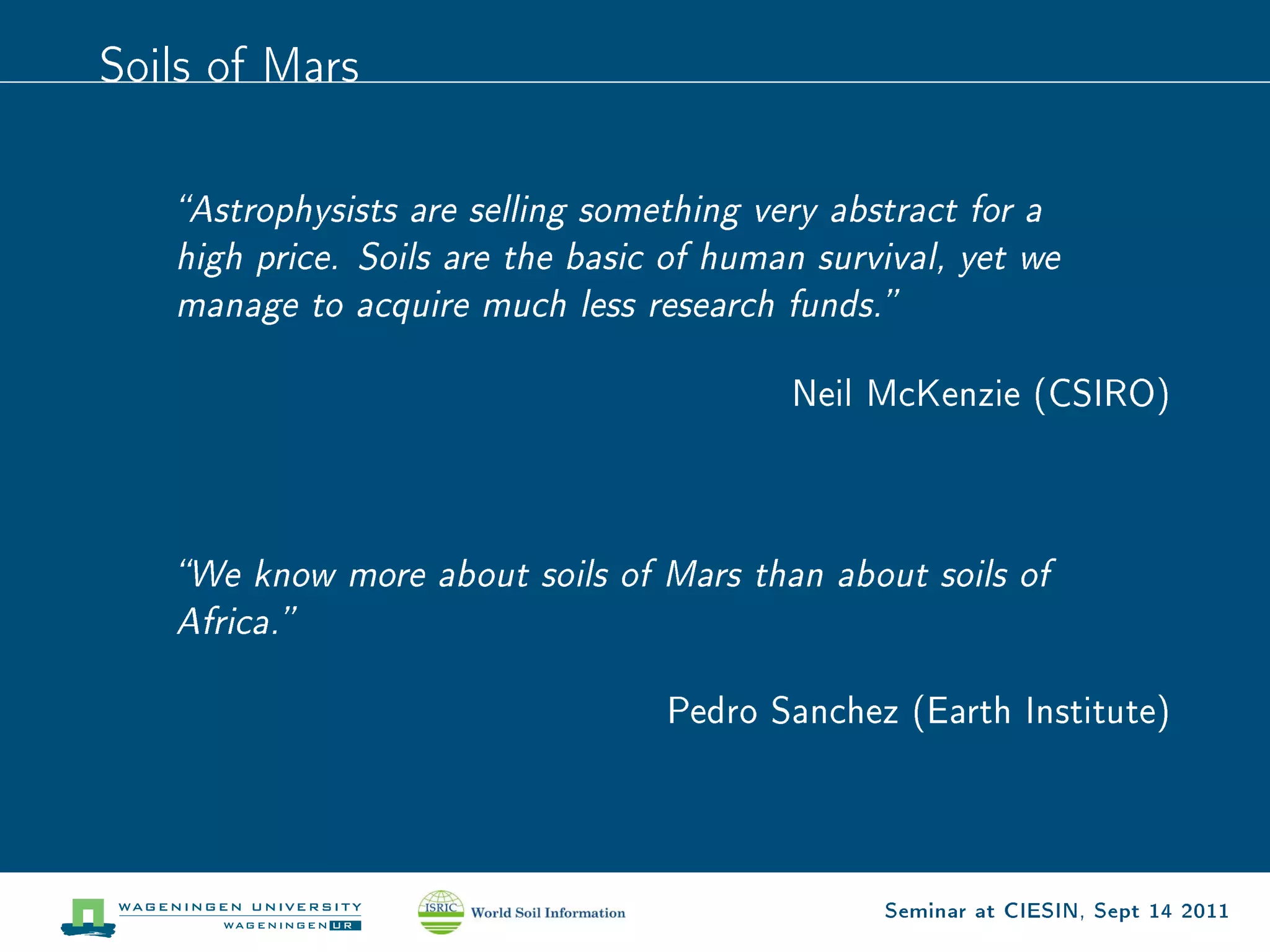 Soils of Mars

"Astrophysists are selling something very abstract for a high price. Soils are the basic of human survival, yet we manage to acquire much less research funds."

Neil McKenzie (CSIRO)

"We know more about soils of Mars than about soils of Africa."

Pedro Sanchez (Earth Institute)

WAGENINGEN UNIVERSITY
WAGENINGEN UR

ISRIC World Soil Information

Seminar at CIESIN, Sept 14 2011